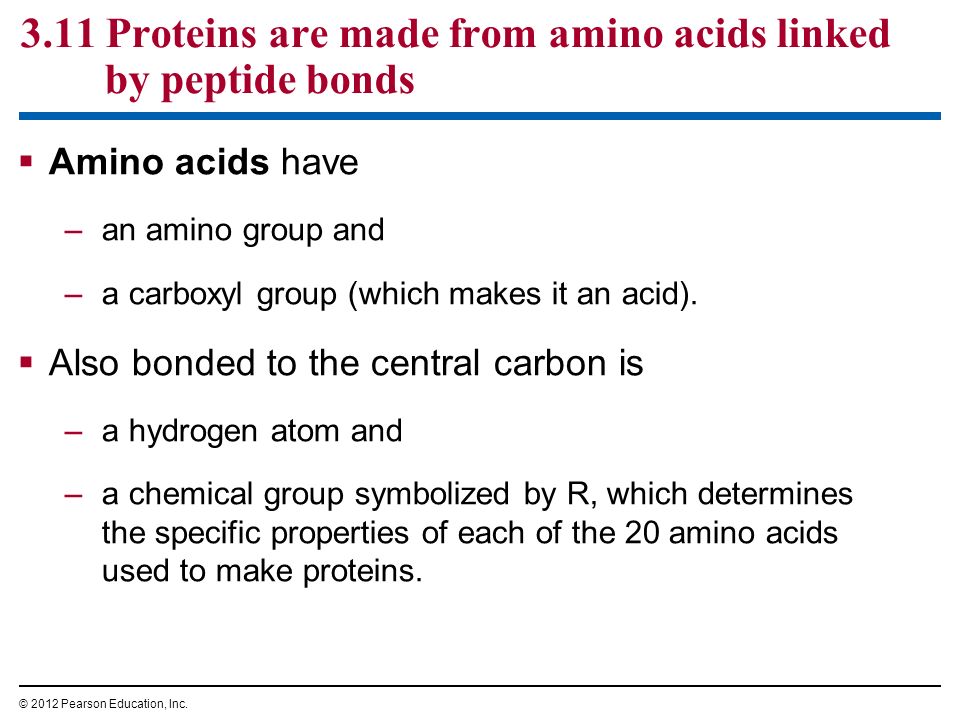 3.11 Proteins are made from amino acids linked by peptide bonds

▪ Amino acids have

– an amino group and

– a carboxyl group (which makes it an acid).

▪ Also bonded to the central carbon is

– a hydrogen atom and

– a chemical group symbolized by R, which determines the specific properties of each of the 20 amino acids used to make proteins.

© 2012 Pearson Education, Inc.